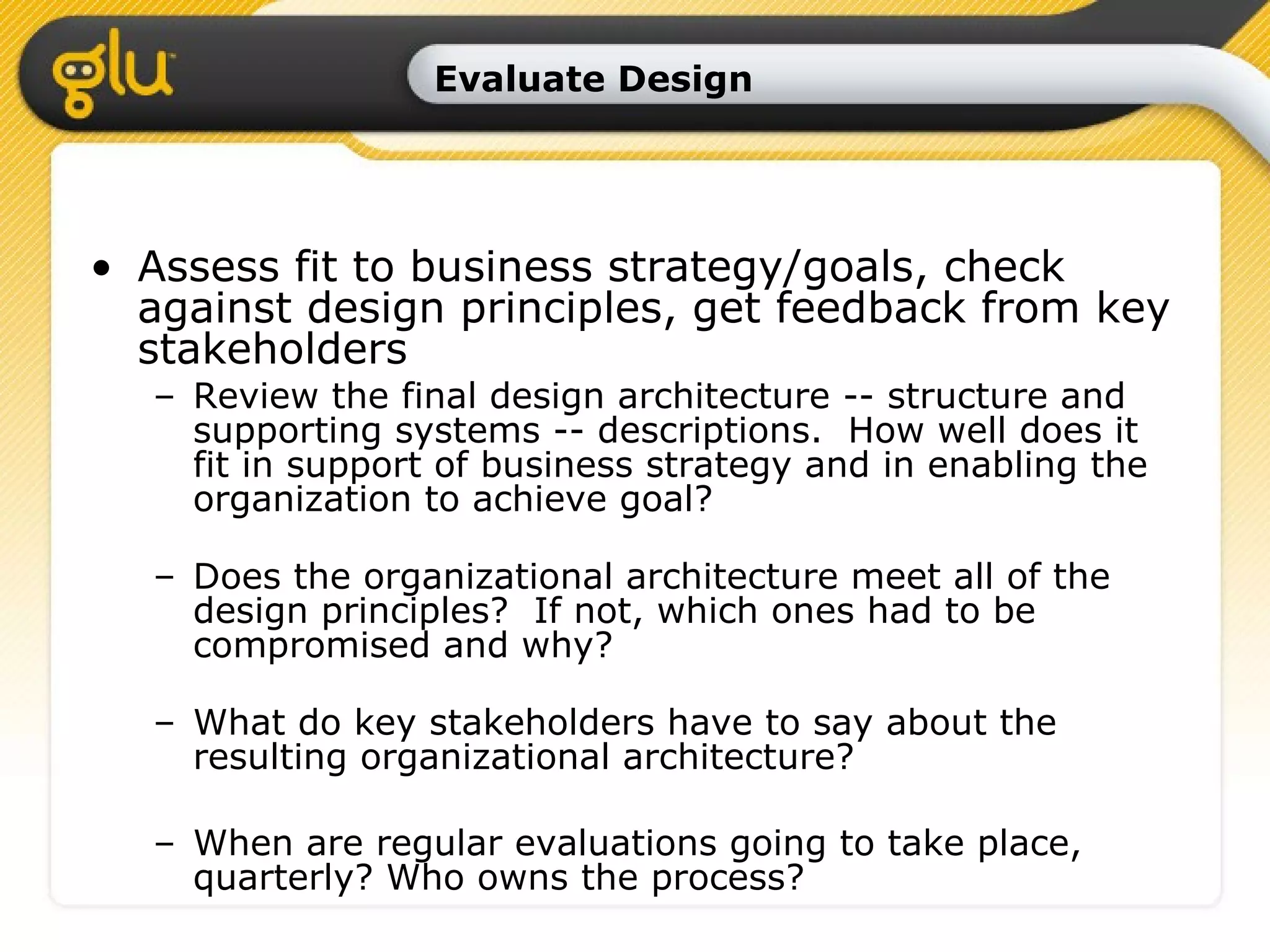 glu

Evaluate Design

• Assess fit to business strategy/goals, check against design principles, get feedback from key stakeholders

– Review the final design architecture -- structure and supporting systems -- descriptions. How well does it fit in support of business strategy and in enabling the organization to achieve goal?

– Does the organizational architecture meet all of the design principles? If not, which ones had to be compromised and why?

– What do key stakeholders have to say about the resulting organizational architecture?

– When are regular evaluations going to take place, quarterly? Who owns the process?